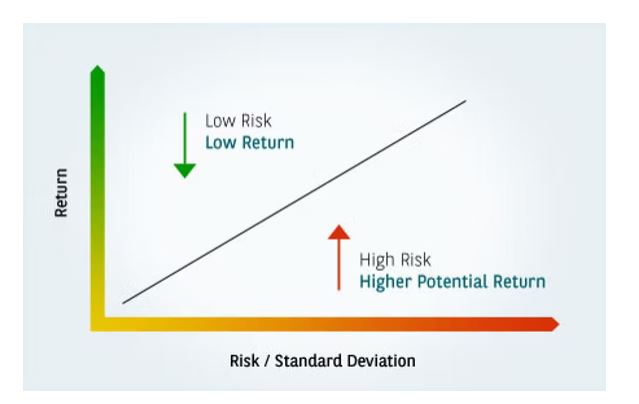 Return

Low Risk
Low Return

High Risk
Higher Potential Return

Risk / Standard Deviation